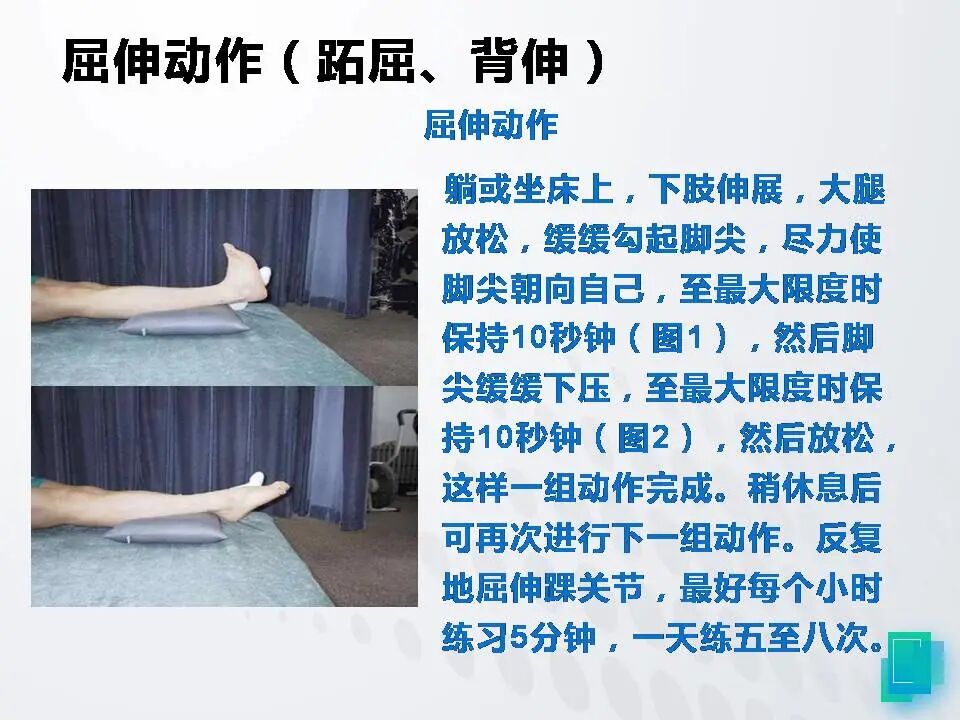 屈伸动作（跖屈、背伸）

屈伸动作

躺或坐床上，下肢伸展，大腿放松，缓缓勾起脚尖，尽力使脚尖朝向自己，至最大限度时保持10秒钟（图1），然后脚尖缓缓下压，至最大限度时保持10秒钟（图2），然后放松，这样一组动作完成。稍休息后可再次进行下一组动作。反复地屈伸踝关节，最好每个小时练习5分钟，一天练五至八次。